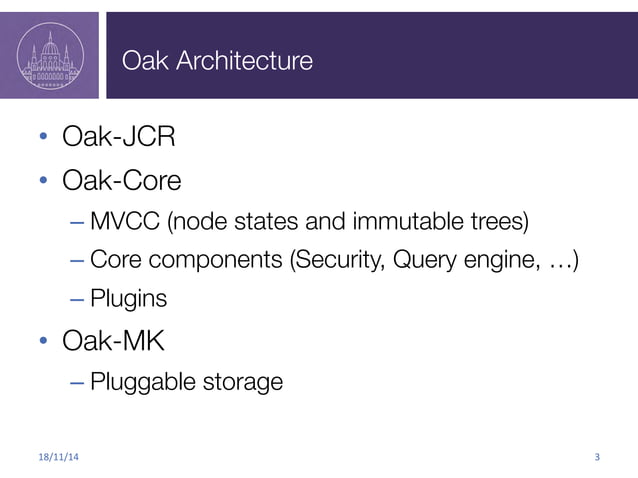 Oak Architecture

• Oak-JCR
• Oak-Core
– MVCC (node states and immutable trees)
– Core components (Security, Query engine, …)
– Plugins
• Oak-MK
– Pluggable storage

18/11/14

3